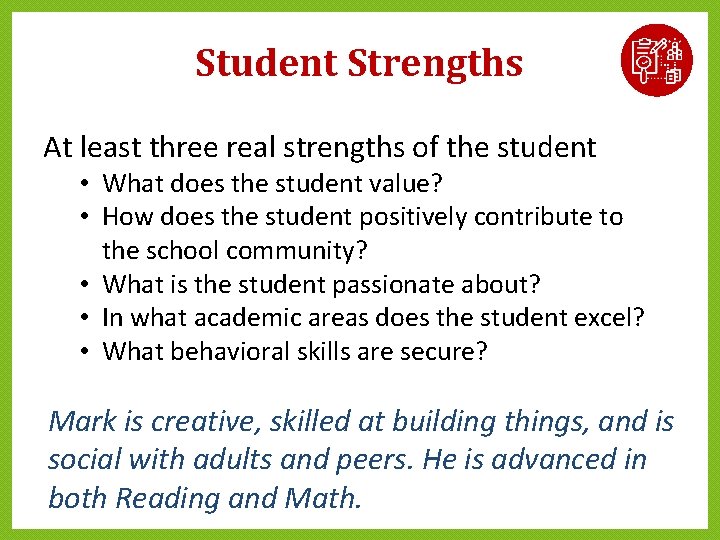 Student Strengths

At least three real strengths of the student

• What does the student value?
• How does the student positively contribute to the school community?
• What is the student passionate about?
• In what academic areas does the student excel?
• What behavioral skills are secure?

Mark is creative, skilled at building things, and is social with adults and peers. He is advanced in both Reading and Math.